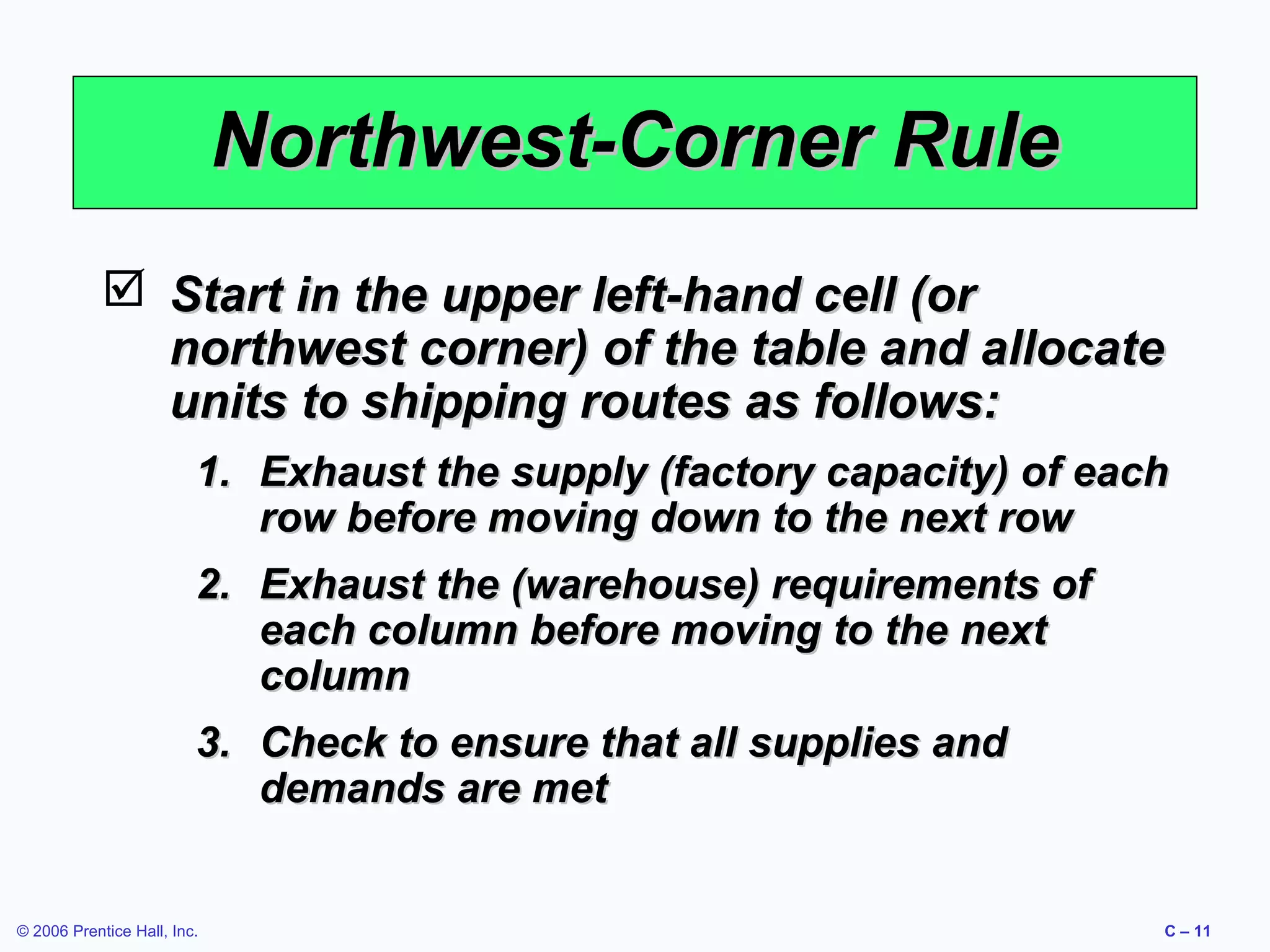 Northwest-Corner Rule

☑ Start in the upper left-hand cell (or northwest corner) of the table and allocate units to shipping routes as follows:

1. Exhaust the supply (factory capacity) of each row before moving down to the next row

2. Exhaust the (warehouse) requirements of each column before moving to the next column

3. Check to ensure that all supplies and demands are met

© 2006 Prentice Hall, Inc.

C – 11